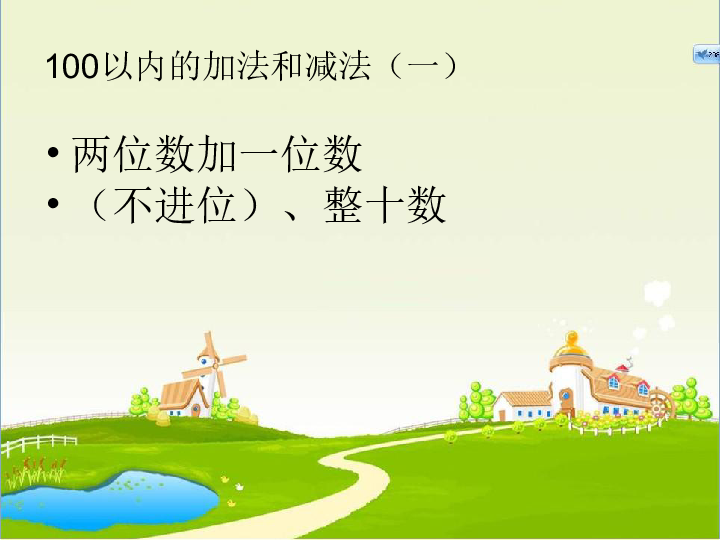 100以内的加法和减法（一）

• 两位数加一位数
• （不进位）、整十数